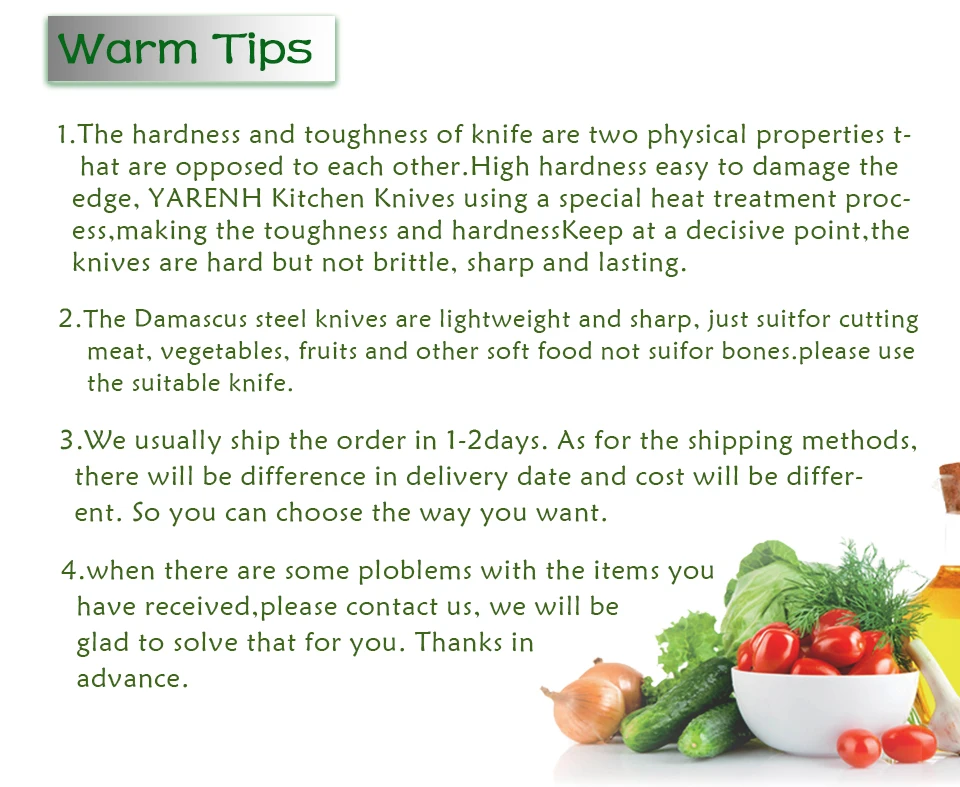 Warm Tips

1.The hardness and toughness of knife are two physical properties that are opposed to each other.High hardness easy to damage the edge, YARENH Kitchen Knives using a special heat treatment process,making the toughness and hardnessKeep at a decisive point,the knives are hard but not brittle, sharp and lasting.

2.The Damascus steel knives are lightweight and sharp, just suitfor cutting meat, vegetables, fruits and other soft food not suifor bones.please use the suitable knife.

3.We usually ship the order in 1-2days. As for the shipping methods, there will be difference in delivery date and cost will be different. So you can choose the way you want.

4.when there are some ploblems with the items you have received,please contact us, we will be glad to solve that for you. Thanks in advance.